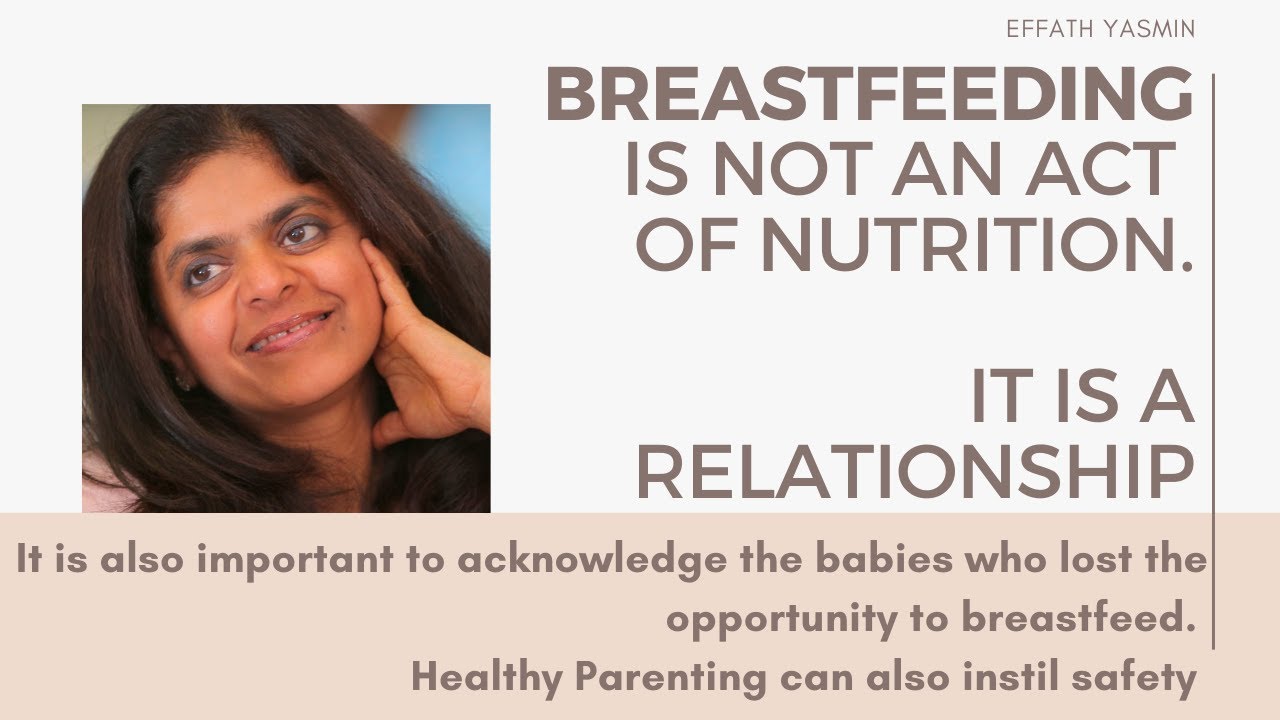 EFFATH YASMIN

BREASTFEEDING IS NOT AN ACT OF NUTRITION.

IT IS A RELATIONSHIP

It is also important to acknowledge the babies who lost the opportunity to breastfeed.
Healthy Parenting can also instil safety